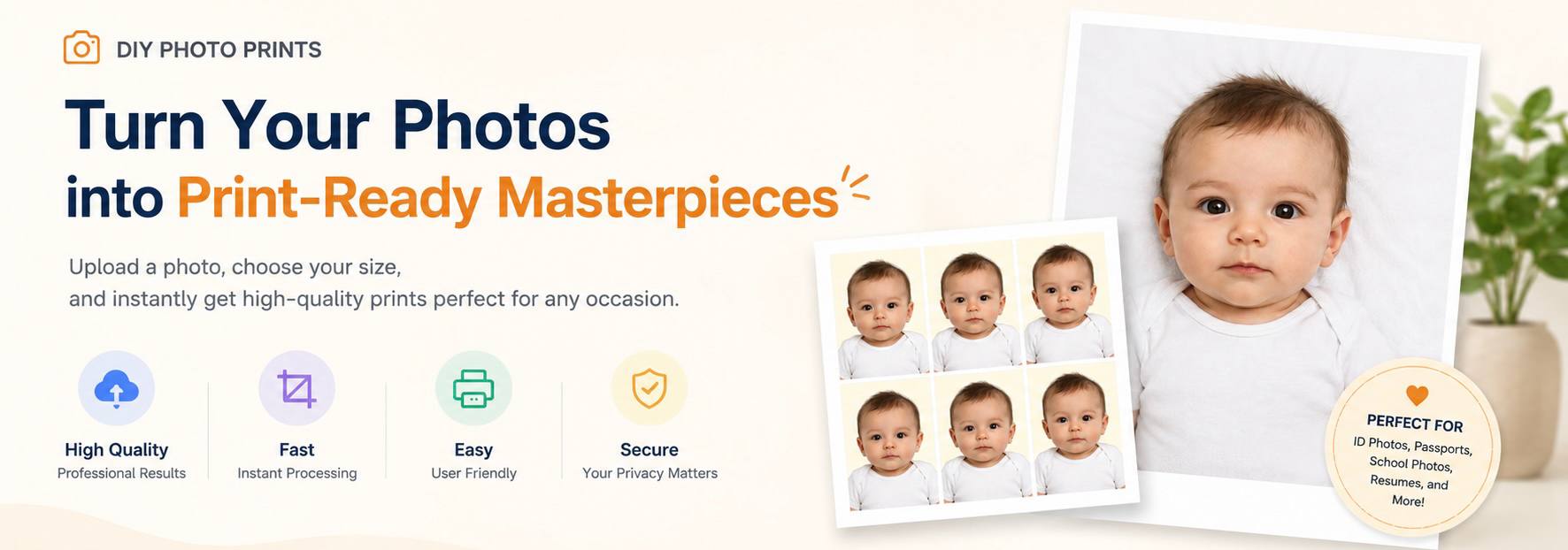 DIY PHOTO PRINTS

Turn Your Photos
into Print-Ready Masterpieces

Upload a photo, choose your size,
and instantly get high-quality prints perfect for any occasion.

High Quality
Professional Results

Fast
Instant Processing

Easy
User Friendly

Secure
Your Privacy Matters

PERFECT FOR
ID Photos, Passports, School Photos, Resumes, and More!